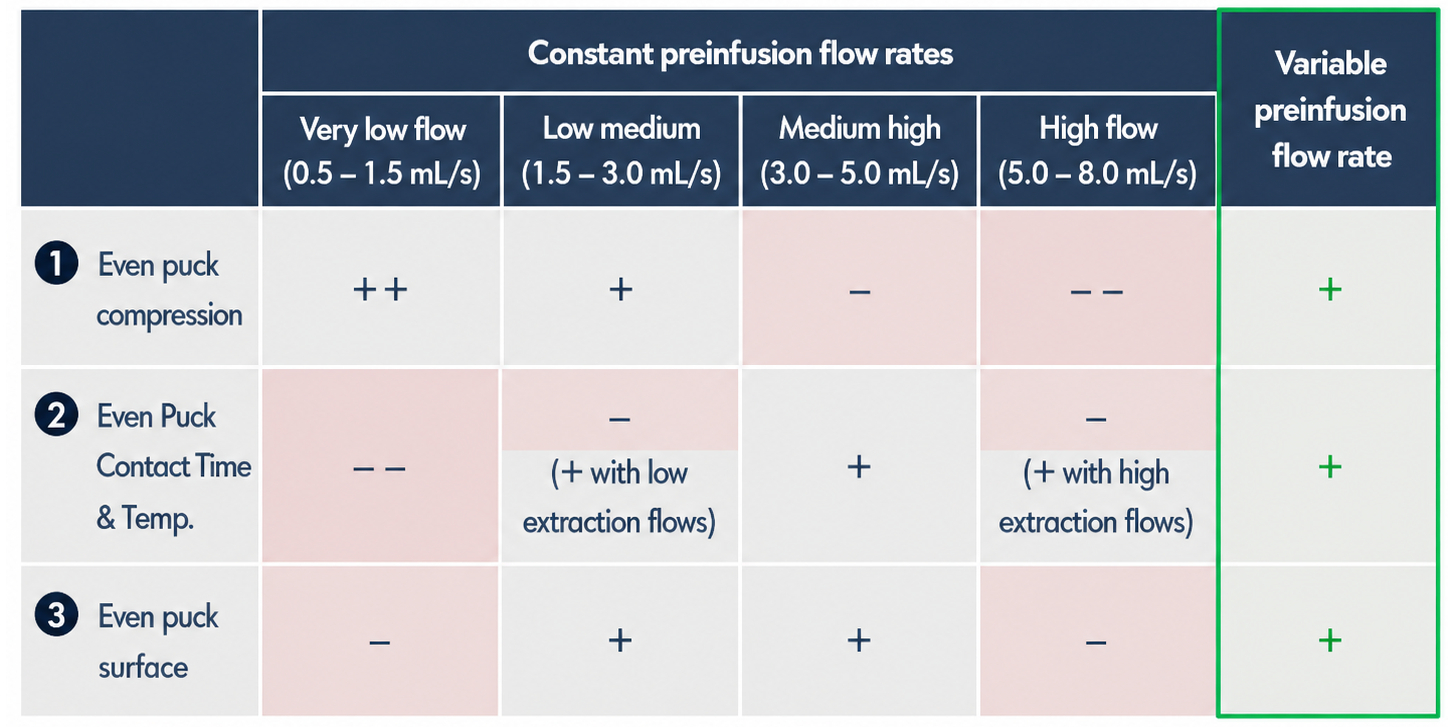 |  | Constant preinfusion flow rates |  |  |  | Variable preinfusion flow rate |
|---|---|---|---|---|---|
|  | Very low flow (0.5 – 1.5 mL/s) | Low medium (1.5 – 3.0 mL/s) | Medium high (3.0 – 5.0 mL/s) | High flow (5.0 – 8.0 mL/s) |  |
| 1 Even puck compression | ++ | + | – | – – | + |
| 2 Even Puck Contact Time & Temp. | – – | – (+ with low extraction flows) | + | – (+ with high extraction flows) | + |
| 3 Even puck surface | – | + | + | – | + |